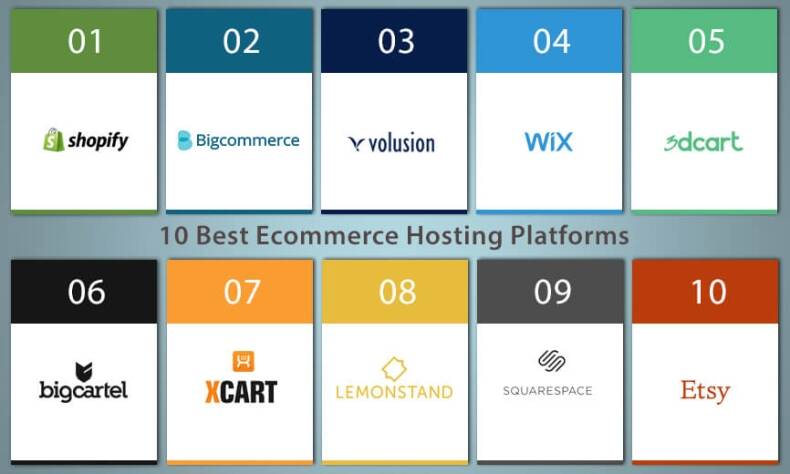 01

shopify

02

Bigcommerce

03

volusion

04

WiX

05

3dcart

10 Best Ecommerce Hosting Platforms

06

bigcartel

07

XCART

08

LEMONSTAND

09

SQUARESPACE

10

Etsy